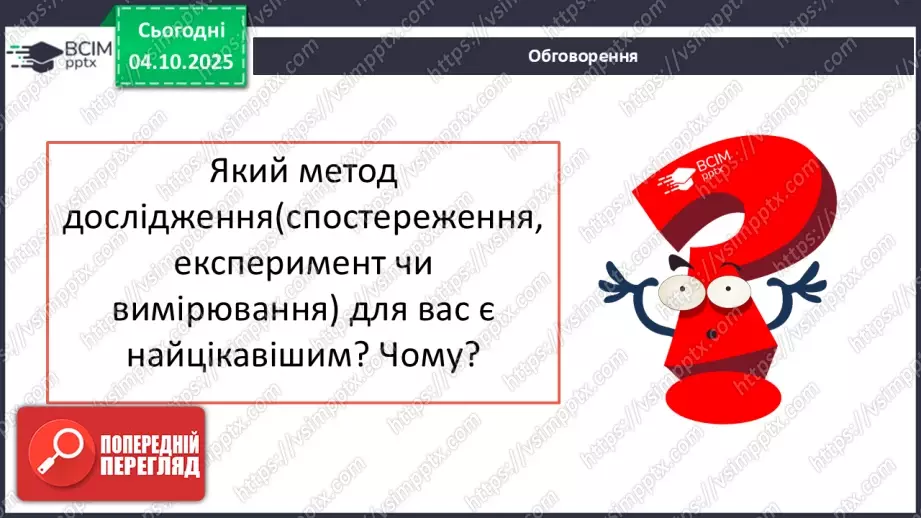 ВСІМ pptx

Сьогодні 04.10.2025

Обговорення

Який метод дослідження(спостереження, експеримент чи вимірювання) для вас є найцікавішим? Чому?

ВСІМ pptx

ПОПЕРЕДНІЙ ПЕРЕГЛЯД

https://vsimpptx.com